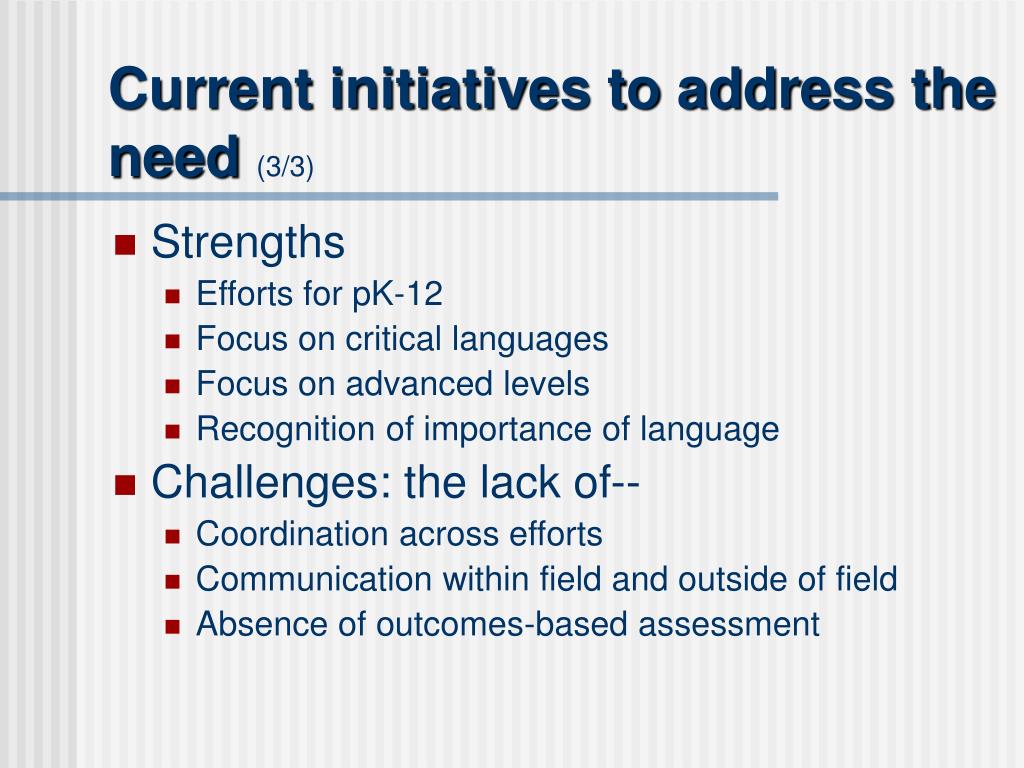 Current initiatives to address the need (3/3)

Strengths
Efforts for pK-12
Focus on critical languages
Focus on advanced levels
Recognition of importance of language

Challenges: the lack of--
Coordination across efforts
Communication within field and outside of field
Absence of outcomes-based assessment